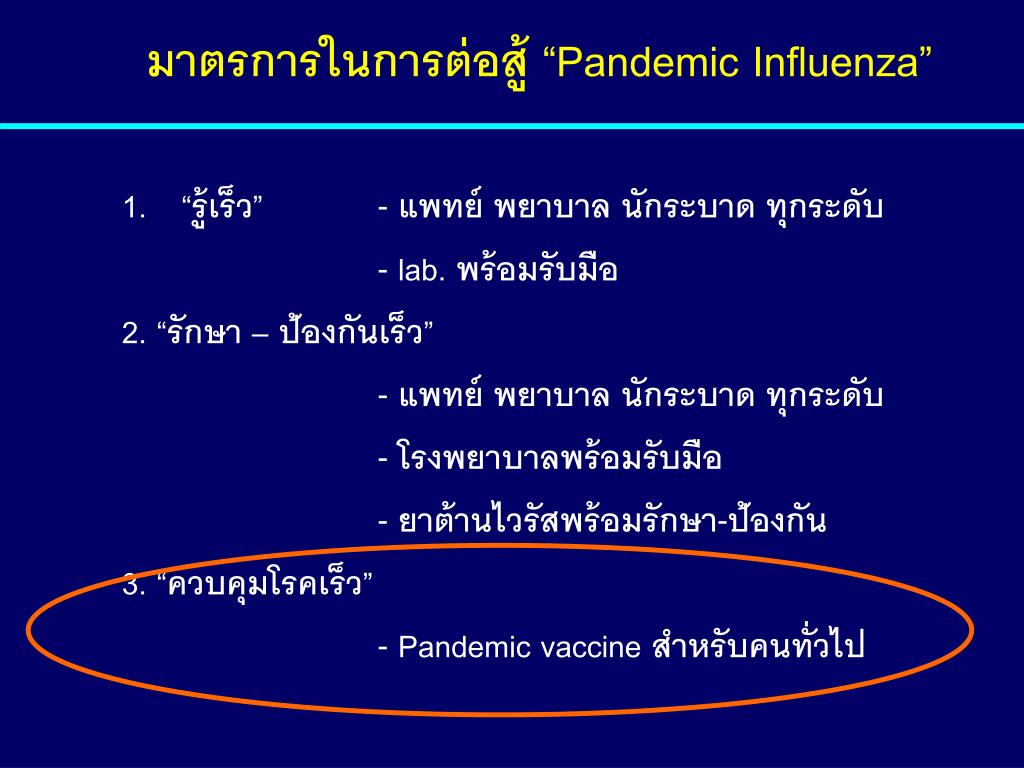 มาตรการในการต่อสู้ “Pandemic Influenza”

1. “รู้เร็ว” - แพทย์ พยาบาล นักระบาด ทุกระดับ

- lab. พร้อมรับมือ

2. “รักษา – ป้องกันเร็ว”

- แพทย์ พยาบาล นักระบาด ทุกระดับ

- โรงพยาบาลพร้อมรับมือ

- ยาต้านไวรัสพร้อมรักษา-ป้องกัน

3. “ควบคุมโรคเร็ว”

- Pandemic vaccine สำหรับคนทั่วไป